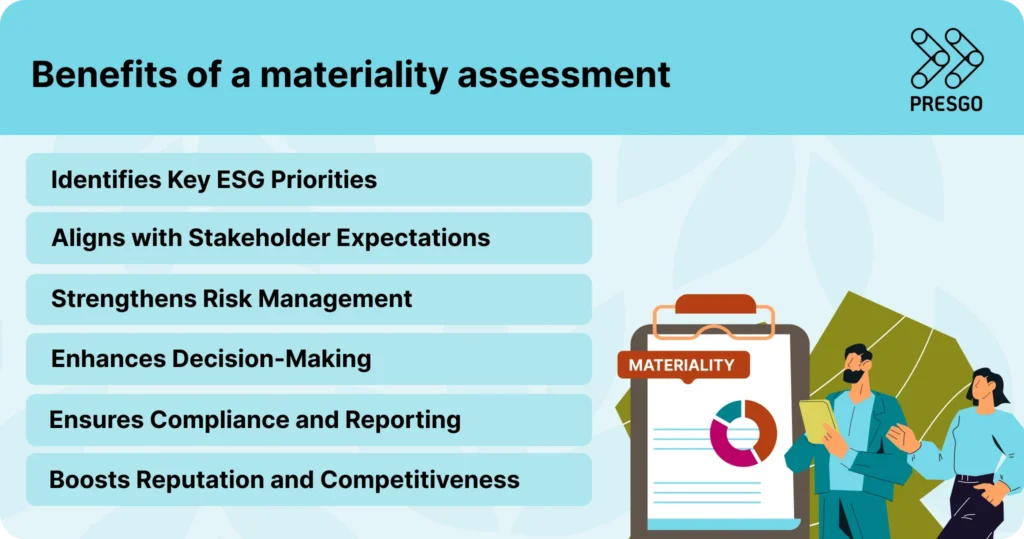 Benefits of a materiality assessment

PRESGO

Identifies Key ESG Priorities

Aligns with Stakeholder Expectations

Strengthens Risk Management

Enhances Decision-Making

Ensures Compliance and Reporting

Boosts Reputation and Competitiveness

MATERIALITY